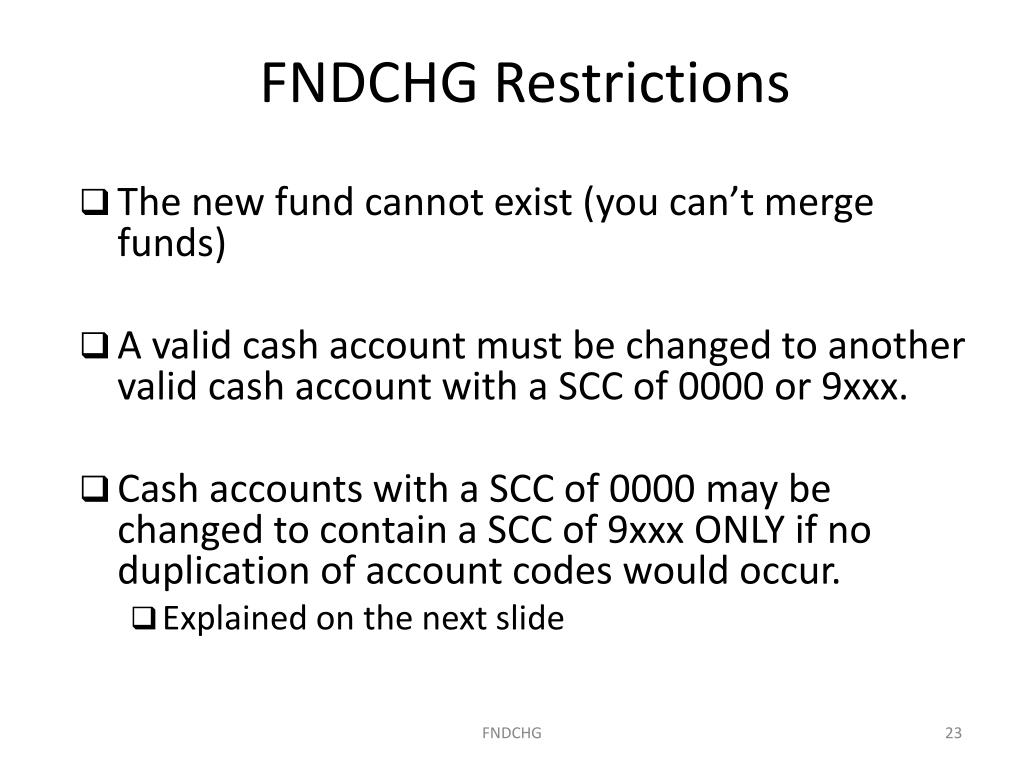 FNDCHG Restrictions

❑ The new fund cannot exist (you can't merge funds)

❑ A valid cash account must be changed to another valid cash account with a SCC of 0000 or 9xxx.

❑ Cash accounts with a SCC of 0000 may be changed to contain a SCC of 9xxx ONLY if no duplication of account codes would occur.

❑ Explained on the next slide

FNDCHG

23